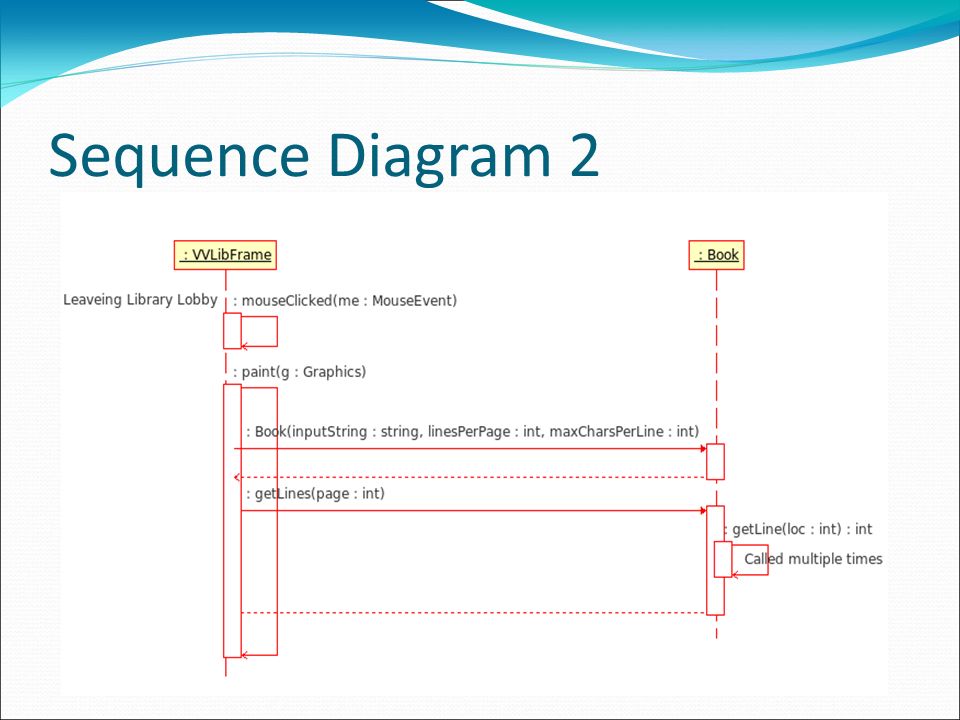 Sequence Diagram 2

: VVLibFrame

: Book

Leaveing Library Lobby

: mouseClicked(me : MouseEvent)

: paint(g : Graphics)

: Book(inputString : string, linesPerPage : int, maxCharsPerLine : int)

: getLines(page : int)

: getLine(loc : int) : int

Called multiple times